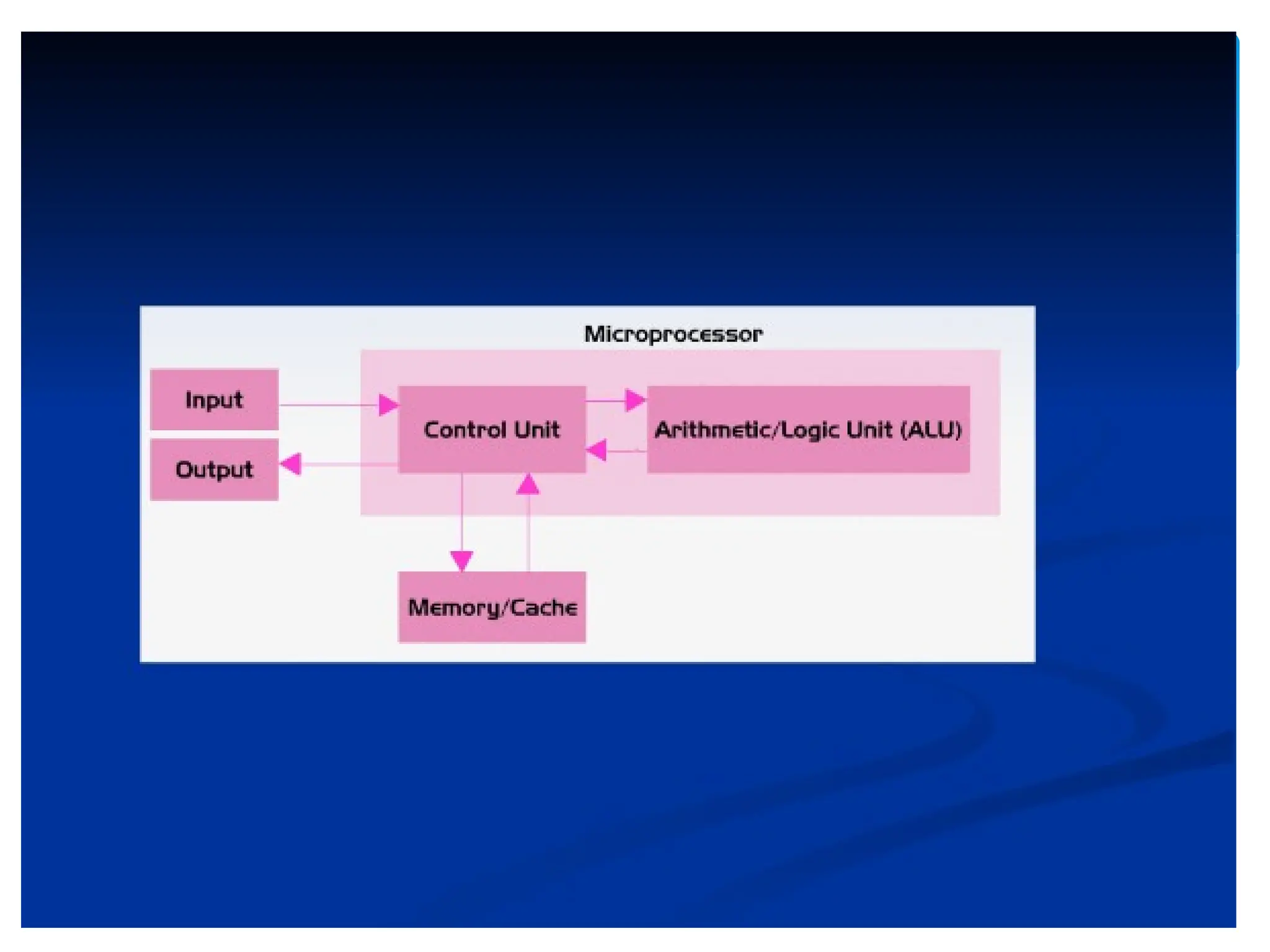 Microprocessor

Input

Output

Control Unit

Arithmetic/Logic Unit (ALU)

Memory/Cache